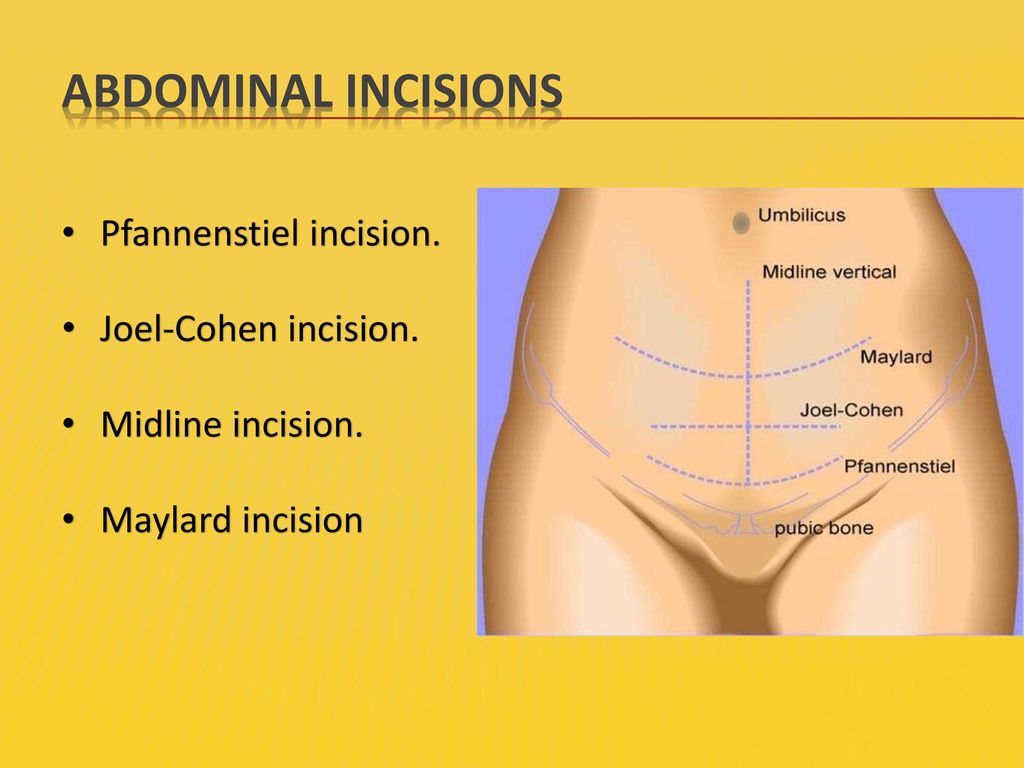 ABDOMINAL INCISIONS

• Pfannenstiel incision.

• Joel-Cohen incision.

• Midline incision.

• Maylard incision

Umbilicus
Midline vertical
Maylard
Joel-Cohen
Pfannenstiel
pubic bone